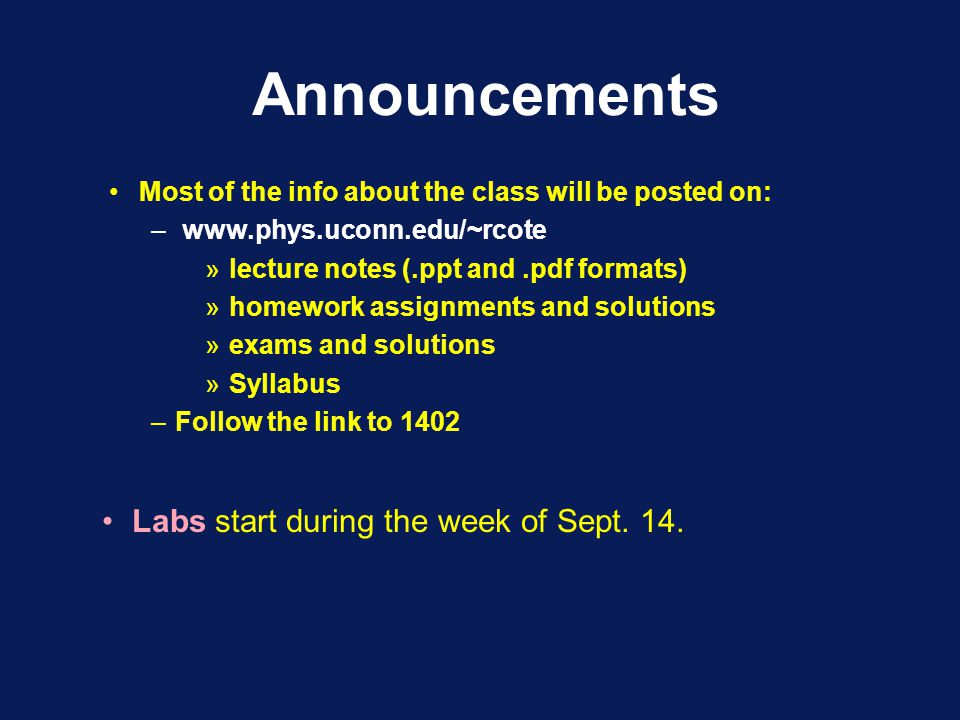 Announcements

• Most of the info about the class will be posted on:
  – www.phys.uconn.edu/~rcote
    » lecture notes (.ppt and .pdf formats)
    » homework assignments and solutions
    » exams and solutions
    » Syllabus
  – Follow the link to 1402

• Labs start during the week of Sept. 14.